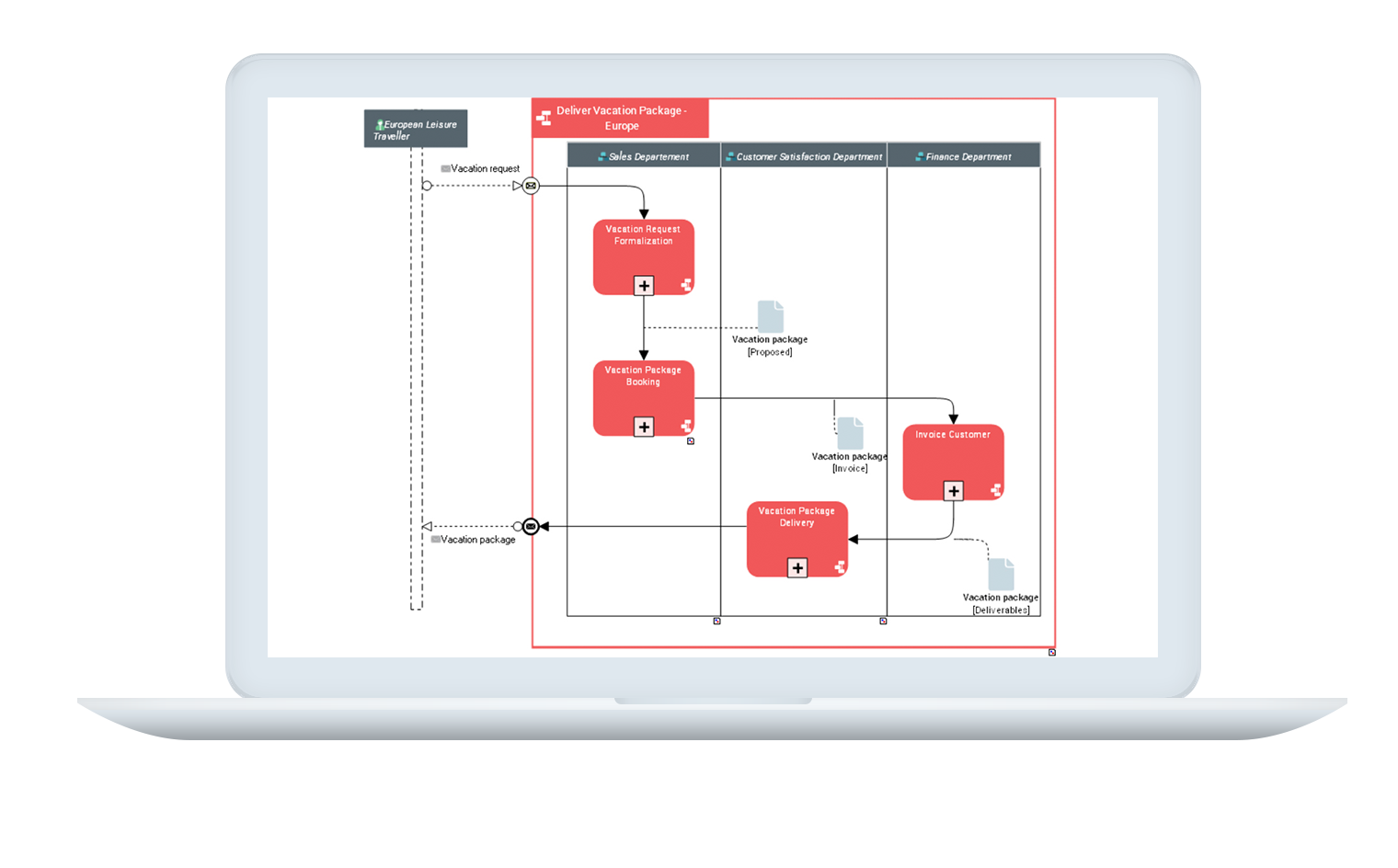 European Leisure Traveller

Deliver Vacation Package - Europe

Sales Departement

Customer Satisfaction Department

Finance Department

Vacation request

Vacation Request Formalization

Vacation package [Proposed]

Vacation Package Booking

Vacation package [Invoice]

Invoice Customer

Vacation Package Delivery

Vacation package

Vacation package [Deliverables]